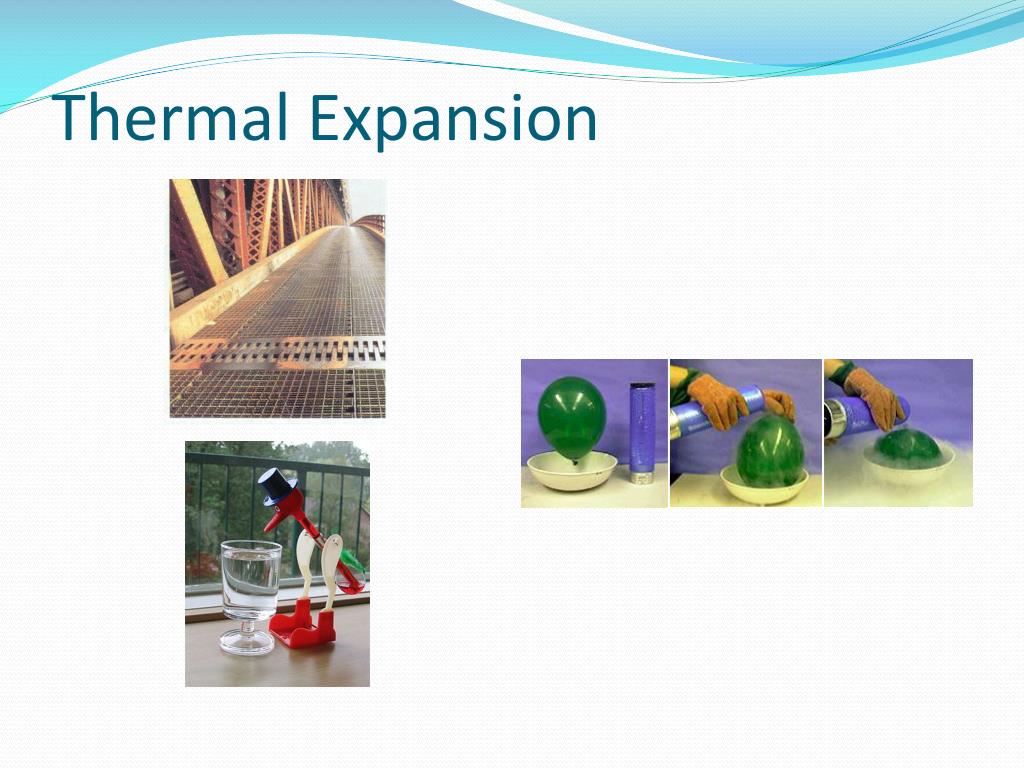 Thermal Expansion